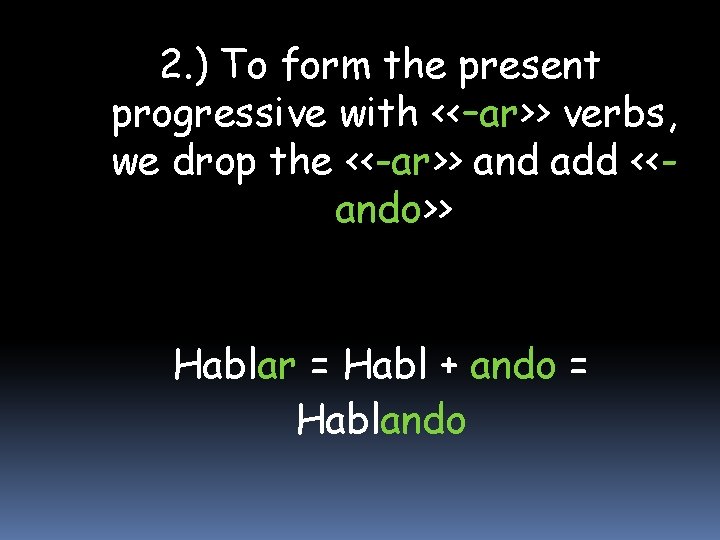 2.) To form the present progressive with <<-ar>> verbs, we drop the <<-ar>> and add <<-ando>>

Hablar = Habl + ando = Hablando